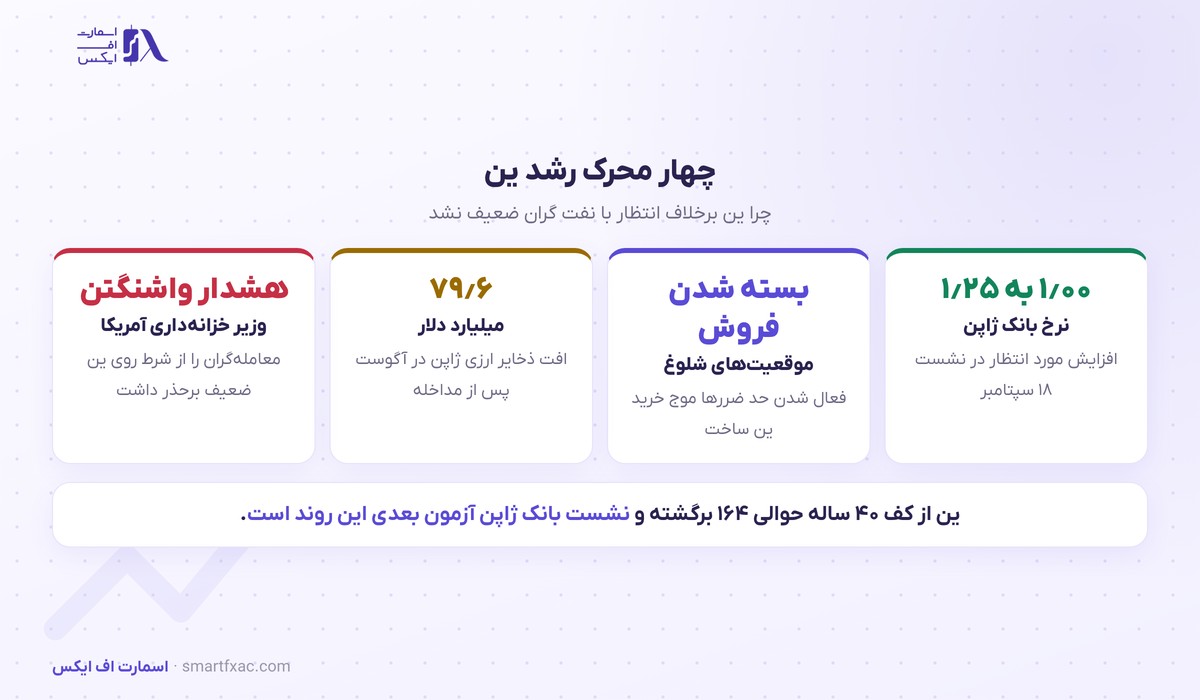 اسمارت
اف
ایکس

چهار محرک رشد ین

چرا ین برخلاف انتظار با نفت گران ضعیف نشد

۱/۰۰ به ۱/۲۵
نرخ بانک ژاپن
افزایش مورد انتظار در نشست ۱۸ سپتامبر

بسته شدن فروش
موقعیت‌های شلوغ
فعال شدن حد ضررها موج خرید ین ساخت

۷۹/۶
میلیارد دلار
افت ذخایر ارزی ژاپن در آگوست پس از مداخله

هشدار واشنگتن
وزیر خزانه‌داری آمریکا
معامله‌گران را از شرط روی ین ضعیف برحذر داشت

ین از کف ۴۰ ساله حوالی ۱۶۴ برگشته و نشست بانک ژاپن آزمون بعدی این روند است.

اسمارت اف ایکس · smartfxac.com